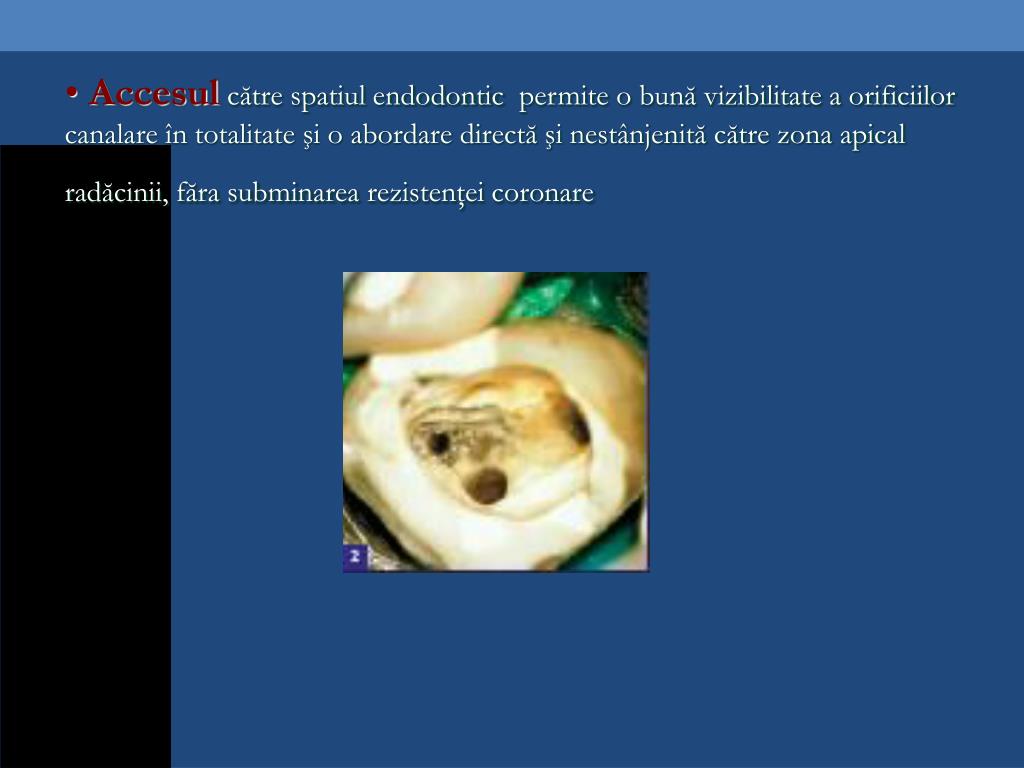 • Accesul către spatiul endodontic permite o bună vizibilitate a orificiilor canalare în totalitate şi o abordare directă şi nestânjenită către zona apical

radăcinii, fãra subminarea rezistenţei coronare

2